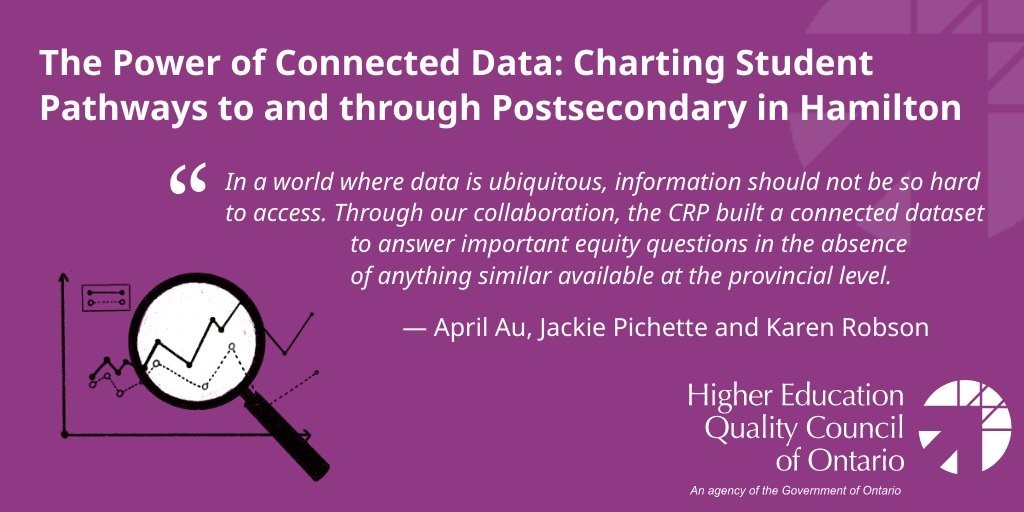 The Power of Connected Data: Charting Student Pathways to and through Postsecondary in Hamilton

“ In a world where data is ubiquitous, information should not be so hard to access. Through our collaboration, the CRP built a connected dataset to answer important equity questions in the absence of anything similar available at the provincial level.

— April Au, Jackie Pichette and Karen Robson

Higher Education Quality Council of Ontario

An agency of the Government of Ontario